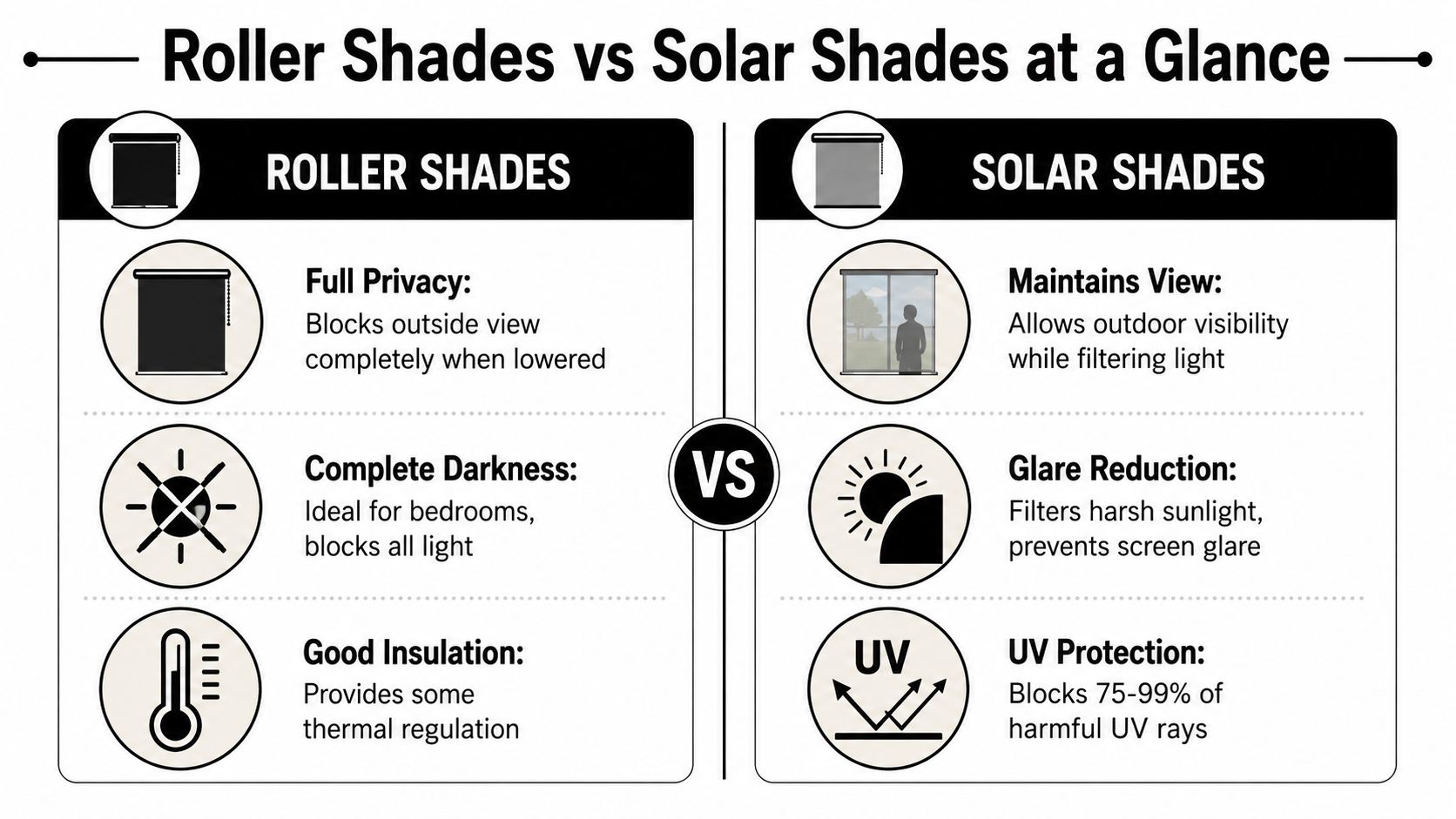 Roller Shades vs Solar Shades at a Glance

ROLLER SHADES

Full Privacy:
Blocks outside view completely when lowered

Complete Darkness:
Ideal for bedrooms, blocks all light

Good Insulation:
Provides some thermal regulation

VS

SOLAR SHADES

Maintains View:
Allows outdoor visibility while filtering light

Glare Reduction:
Filters harsh sunlight, prevents screen glare

UV

UV Protection:
Blocks 75-99% of harmful UV rays